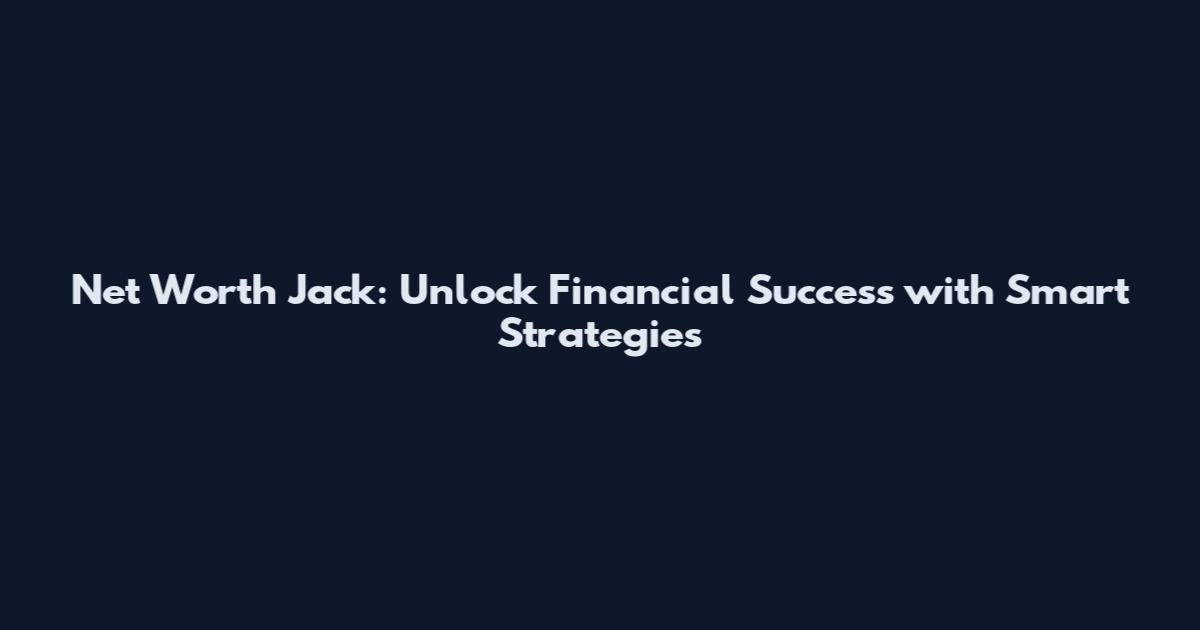 Net Worth Jack: Unlock Financial Success with Smart Strategies